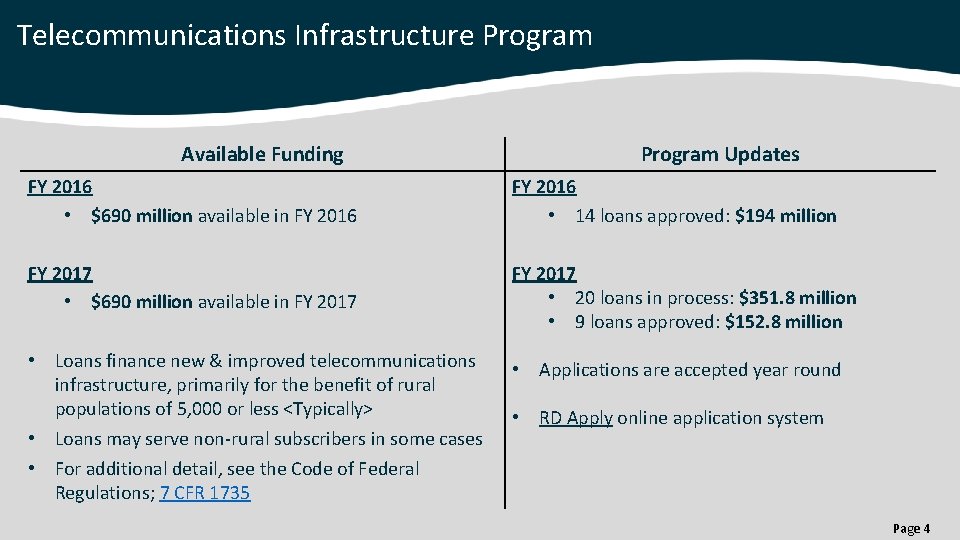 Telecommunications Infrastructure Program

Available Funding

FY 2016
• $690 million available in FY 2016

FY 2017
• $690 million available in FY 2017

• Loans finance new & improved telecommunications infrastructure, primarily for the benefit of rural populations of 5,000 or less <Typically>
• Loans may serve non-rural subscribers in some cases
• For additional detail, see the Code of Federal Regulations; 7 CFR 1735

Program Updates

FY 2016
• 14 loans approved: $194 million

FY 2017
• 20 loans in process: $351.8 million
• 9 loans approved: $152.8 million

• Applications are accepted year round

• RD Apply online application system

Page 4